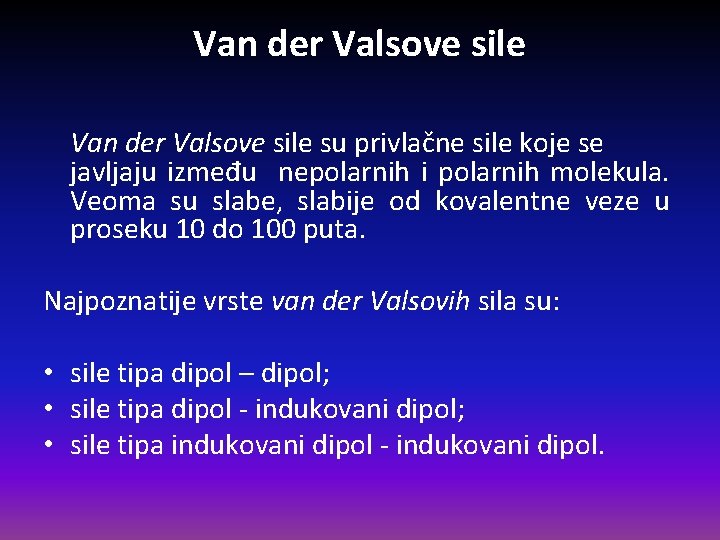 Van der Valsove sile

Van der Valsove sile su privlačne sile koje se javljaju između nepolarnih i polarnih molekula. Veoma su slabe, slabije od kovalentne veze u proseku 10 do 100 puta.

Najpoznatije vrste van der Valsovih sila su:

• sile tipa dipol – dipol;
• sile tipa dipol - indukovani dipol;
• sile tipa indukovani dipol - indukovani dipol.